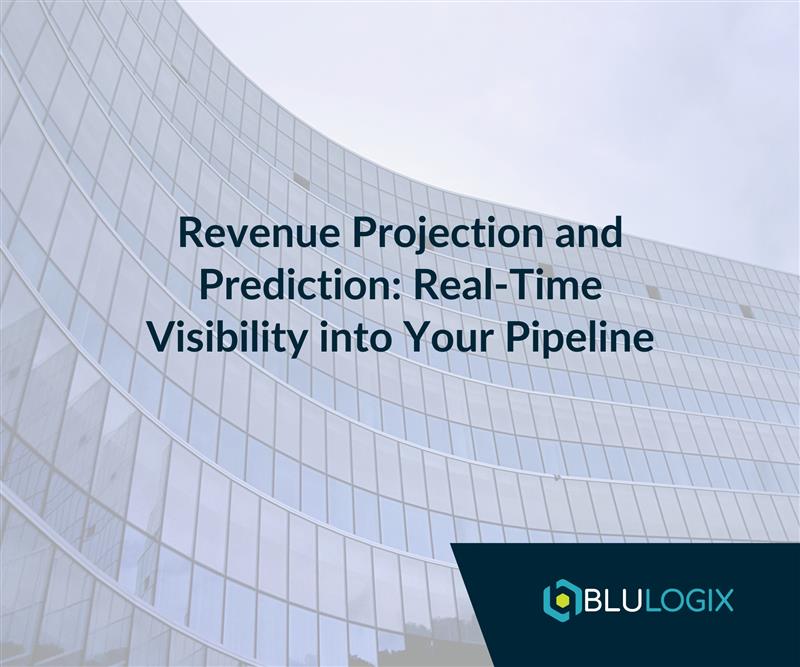 Revenue Projection and Prediction: Real-Time Visibility into Your Pipeline

BLULOGIX